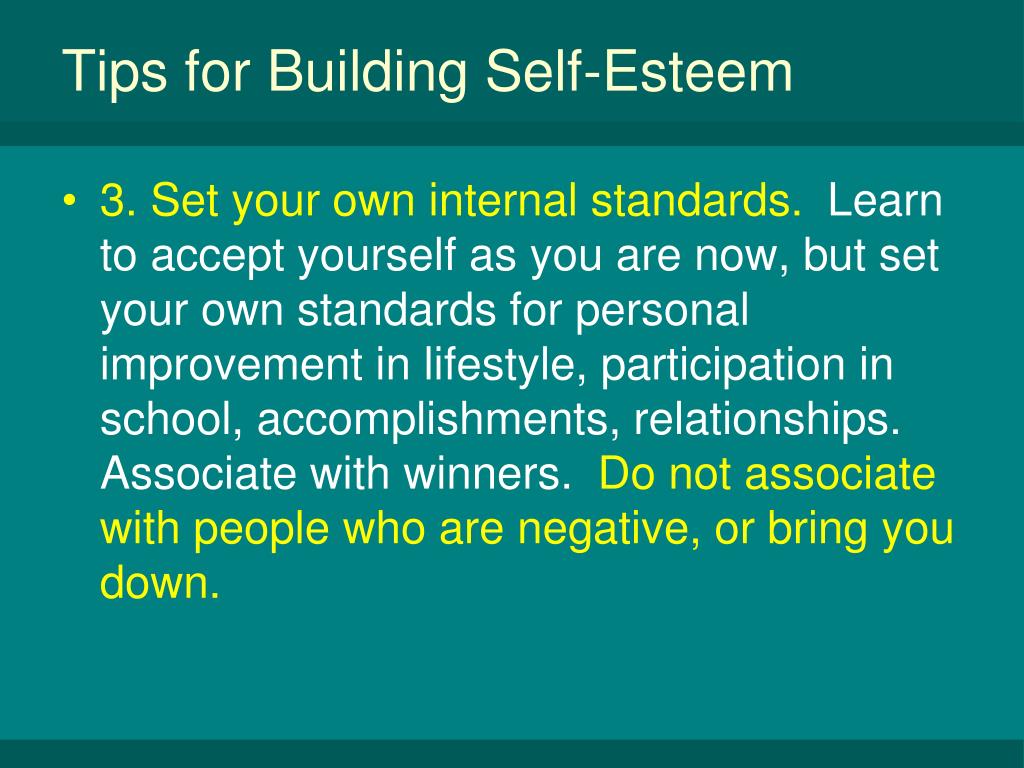 Tips for Building Self-Esteem

• 3. Set your own internal standards. Learn to accept yourself as you are now, but set your own standards for personal improvement in lifestyle, participation in school, accomplishments, relationships. Associate with winners. Do not associate with people who are negative, or bring you down.